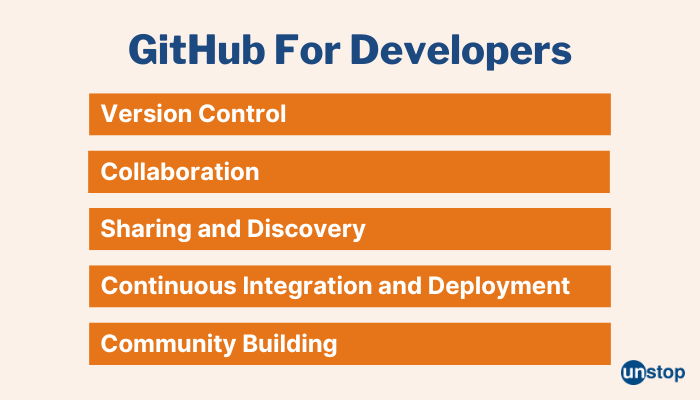 GitHub For Developers

Version Control

Collaboration

Sharing and Discovery

Continuous Integration and Deployment

Community Building

unstop